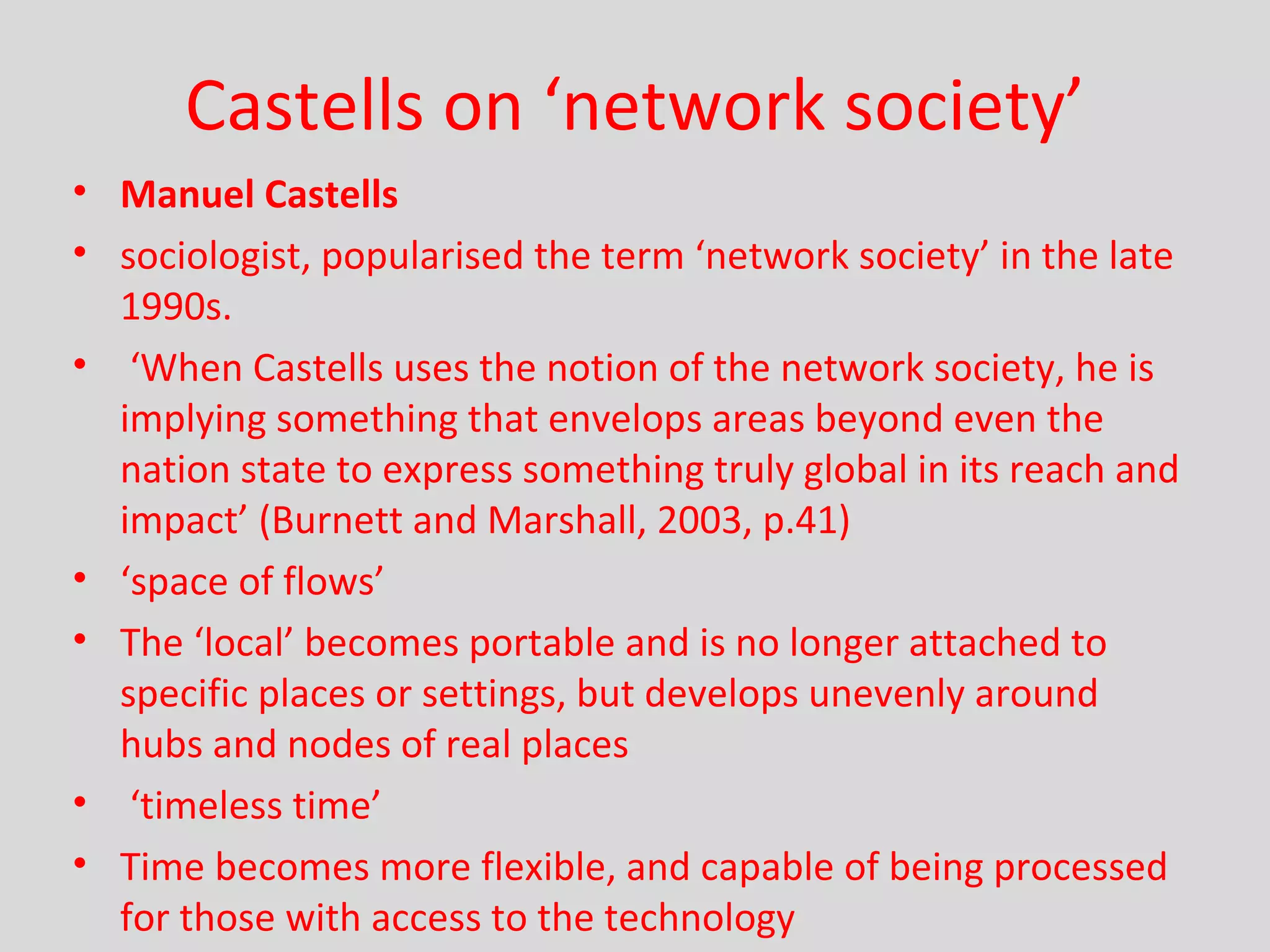 Castells on ‘network society’

• **Manuel Castells**
• sociologist, popularised the term ‘network society’ in the late 1990s.
• ‘When Castells uses the notion of the network society, he is implying something that envelops areas beyond even the nation state to express something truly global in its reach and impact’ (Burnett and Marshall, 2003, p.41)
• ‘space of flows’
• The ‘local’ becomes portable and is no longer attached to specific places or settings, but develops unevenly around hubs and nodes of real places
• ‘timeless time’
• Time becomes more flexible, and capable of being processed for those with access to the technology